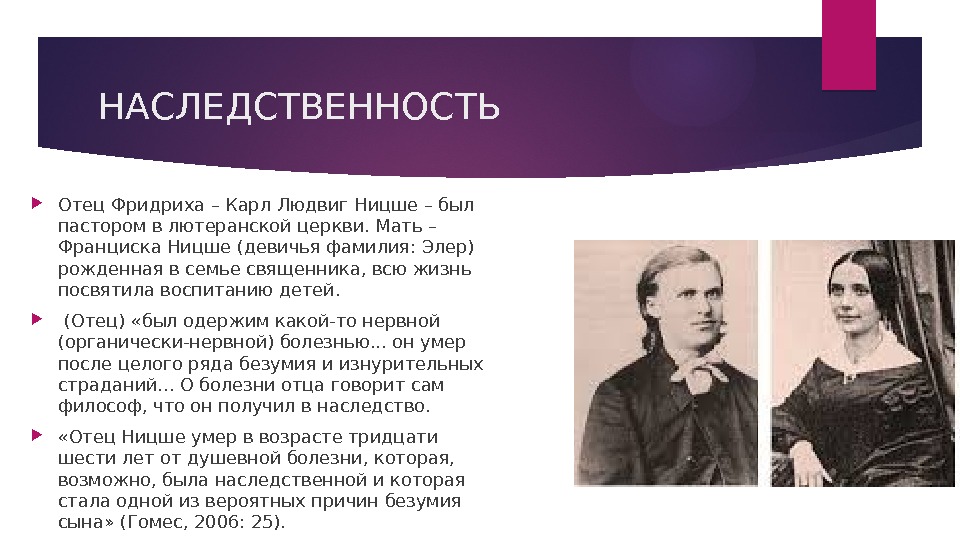 НАСЛЕДСТВЕННОСТЬ

Отец Фридриха – Карл Людвиг Ницше – был пастором в лютеранской церкви. Мать – Франциска Ницше (девичья фамилия: Элер) рожденная в семье священника, всю жизнь посвятила воспитанию детей.

(Отец) «был одержим какой-то нервной (органически-нервной) болезнью... он умер после целого ряда безумия и изнурительных страданий... О болезни отца говорит сам философ, что он получил в наследство.

«Отец Ницше умер в возрасте тридцати шести лет от душевной болезни, которая, возможно, была наследственной и которая стала одной из вероятных причин безумия сына» (Гомес, 2006: 25).